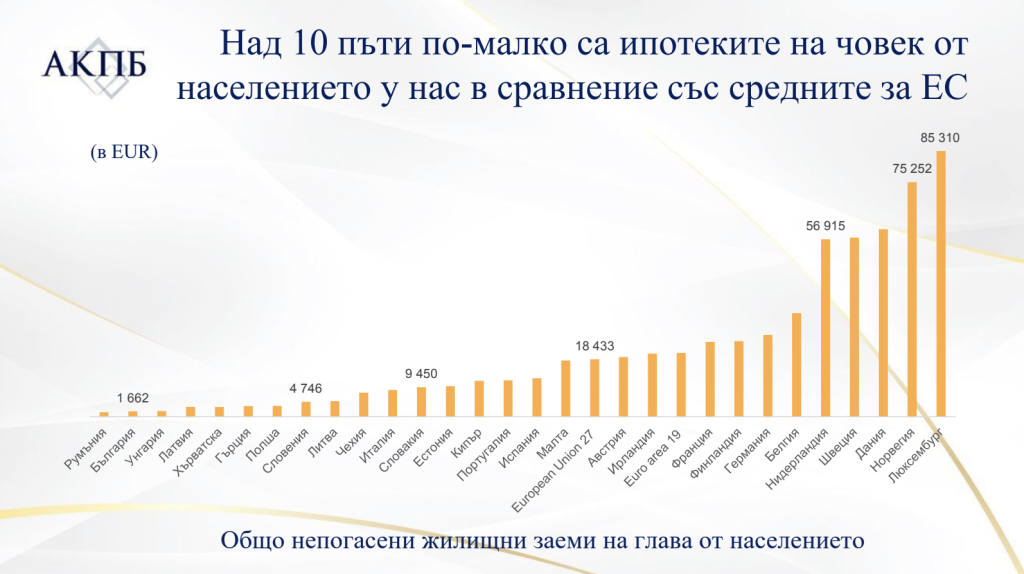 АКПБ

Над 10 пъти по-малко са ипотеките на човек от населението у нас в сравнение със средните за ЕС

(в EUR)

1 662
4 746
9 450
18 433
56 915
75 252
85 310

Румъния
България
Унгария
Латвия
Хърватска
Гърция
Полша
Словения
Литва
Чехия
Италия
Словакия
Естония
Кипър
Португалия
Испания
Малта
European Union 27
Австрия
Ирландия
Euro area 19
Франция
Финландия
Германия
Белгия
Нидерландия
Швеция
Дания
Норвегия
Люксембург

Общо непогасени жилищни заеми на глава от населението